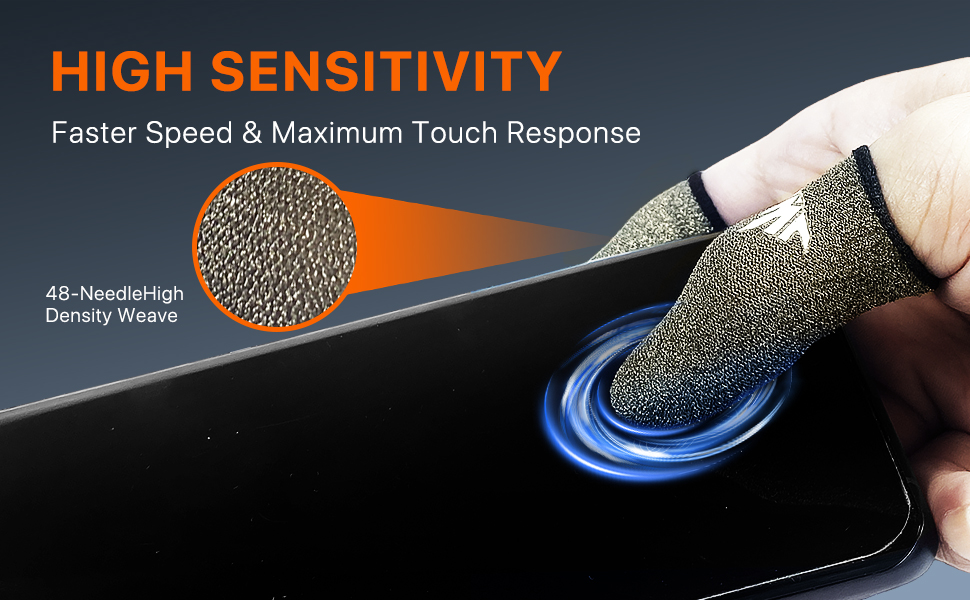 HIGH SENSITIVITY

Faster Speed & Maximum Touch Response

48-NeedleHigh Density Weave